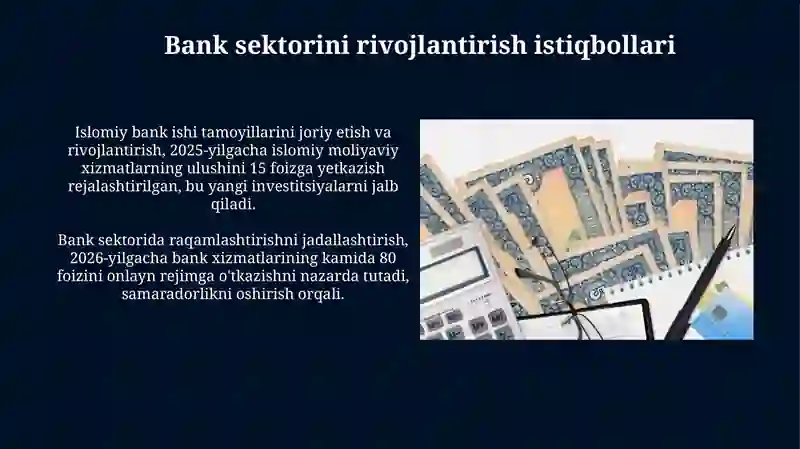 Bank sektorini rivojlantirish istiqbollari

Islomiy bank ishi tamoyillarini joriy etish va rivojlantirish, 2025-yilgacha islomiy moliyaviy xizmatlarning ulushini 15 foizga yetkazish rejalashtirilgan, bu yangi investitsiyalarni jalb qiladi.

Bank sektorida raqamlashtirishni jadallashtirish, 2026-yilgacha bank xizmatlarining kamida 80 foizini onlayn rejimga o'tkazishni nazarda tutadi, samaradorlikni oshirish orqali.